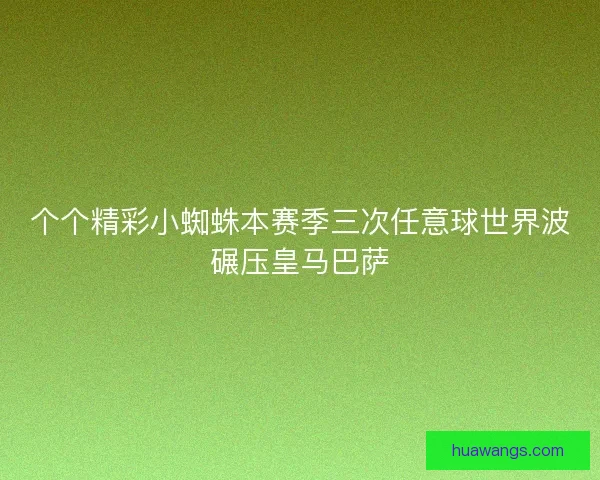 个个精彩小蜘蛛本赛季三次任意球世界波碾压皇马巴萨

huawangs.com